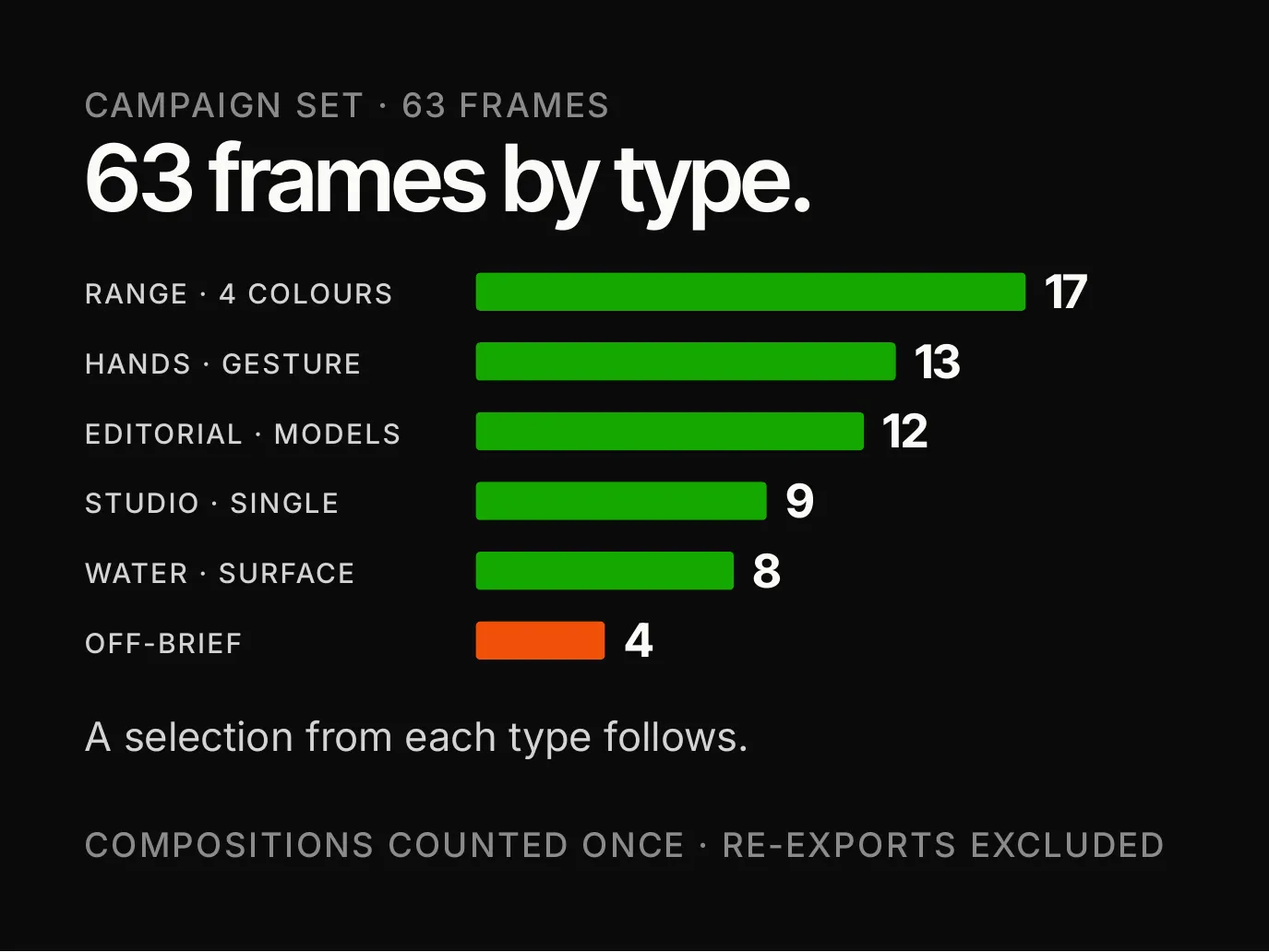 CAMPAIGN SET · 63 FRAMES

63 frames by type.

RANGE · 4 COLOURS 17

HANDS · GESTURE 13

EDITORIAL · MODELS 12

STUDIO · SINGLE 9

WATER · SURFACE 8

OFF-BRIEF 4

A selection from each type follows.

COMPOSITIONS COUNTED ONCE · RE-EXPORTS EXCLUDED